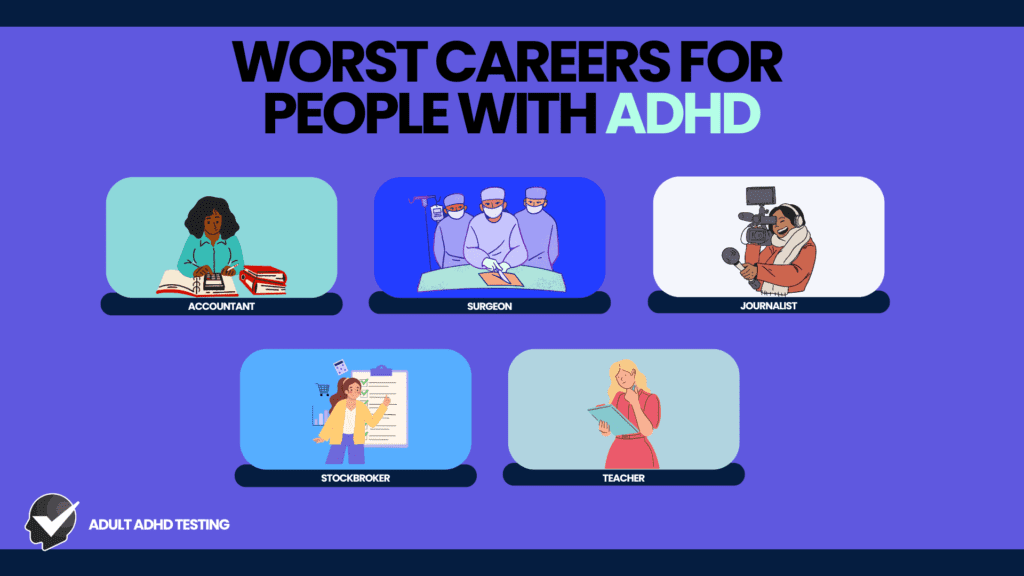 WORST CAREERS FOR PEOPLE WITH ADHD

ACCOUNTANT

SURGEON

JOURNALIST

STOCKBROKER

TEACHER

ADULT ADHD TESTING